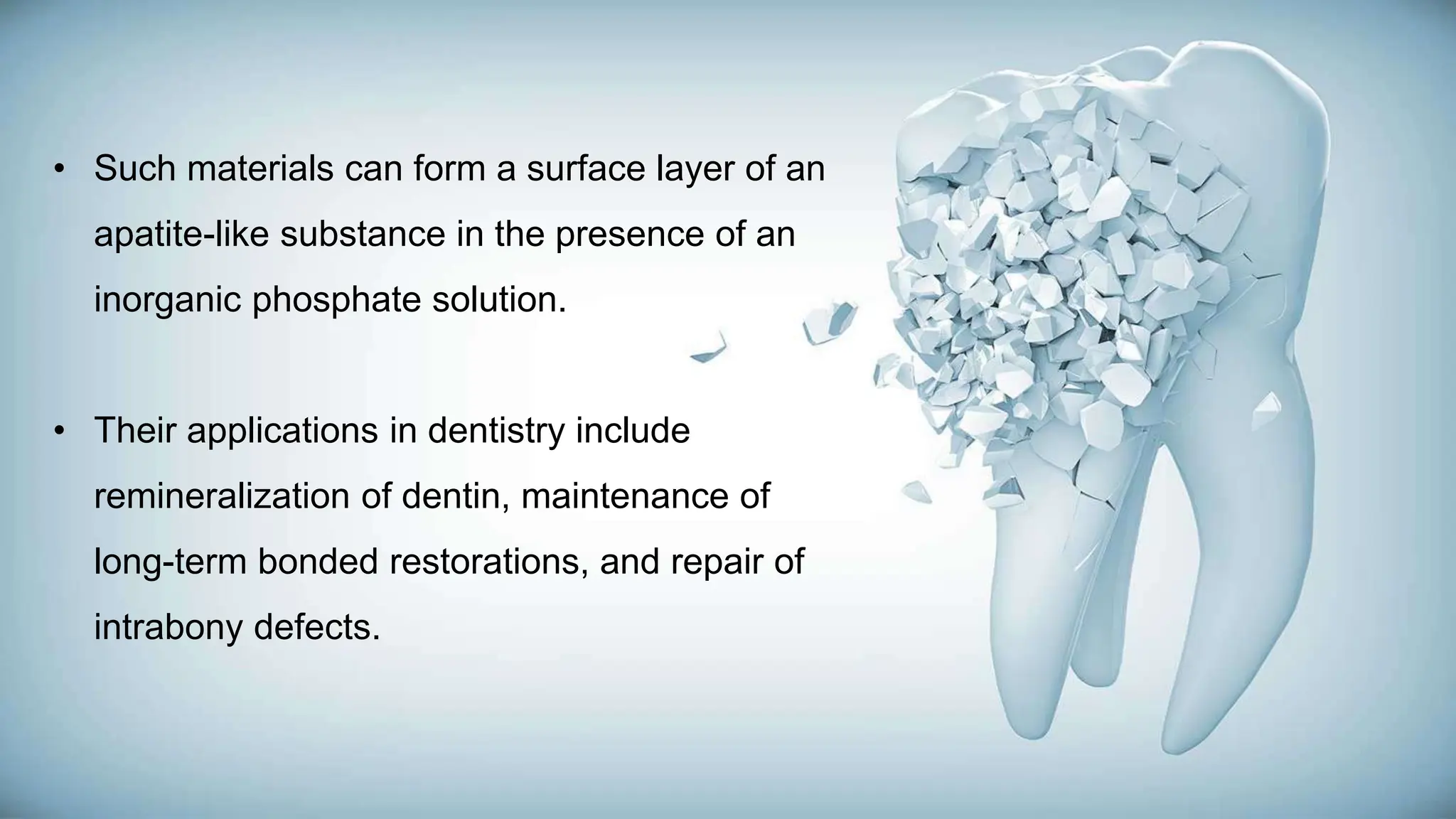 • Such materials can form a surface layer of an apatite-like substance in the presence of an inorganic phosphate solution.

• Their applications in dentistry include remineralization of dentin, maintenance of long-term bonded restorations, and repair of intrabony defects.